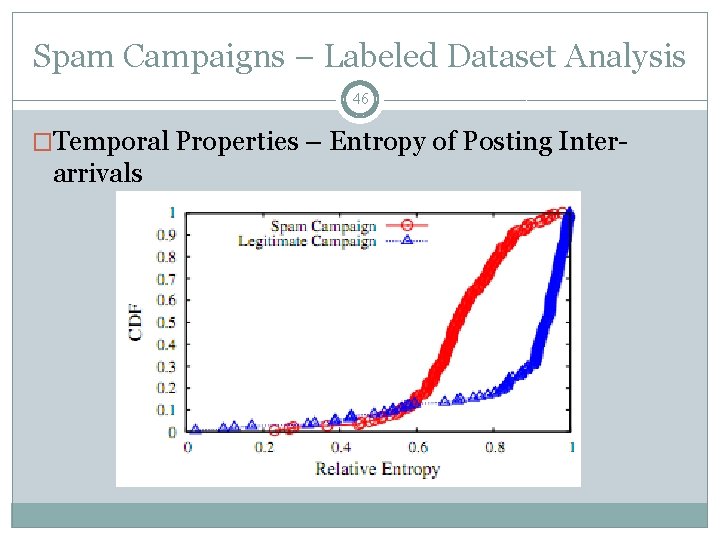 Spam Campaigns – Labeled Dataset Analysis

46

□Temporal Properties – Entropy of Posting Inter-arrivals

Spam Campaign
Legitimate Campaign

CDF

1
0.9
0.8
0.7
0.6
0.5
0.4
0.3
0.2
0.1
0

0
0.2
0.4
0.6
0.8
1

Relative Entropy